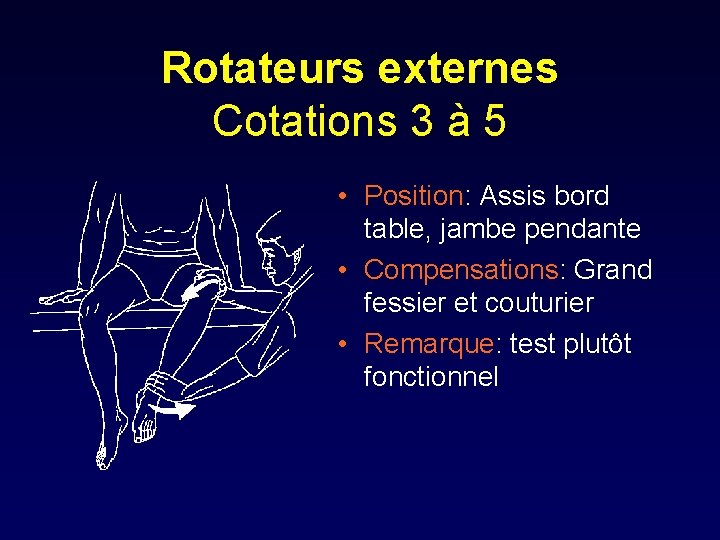 Rotateurs externes
Cotations 3 à 5

• Position: Assis bord table, jambe pendante
• Compensations: Grand fessier et couturier
• Remarque: test plutôt fonctionnel